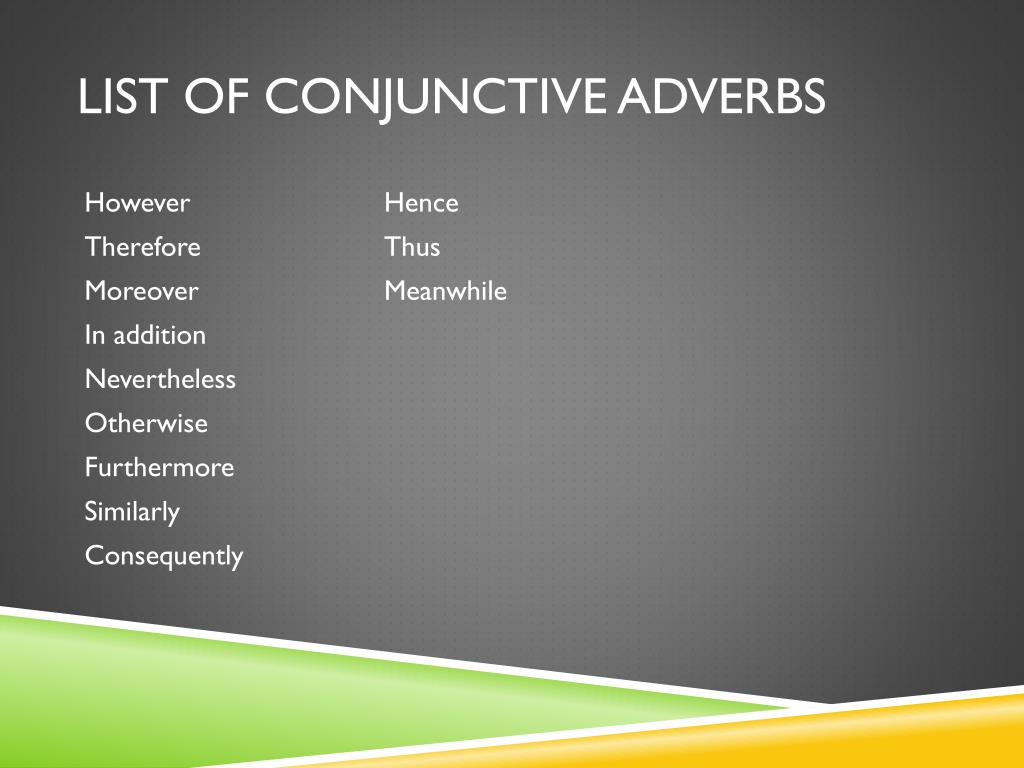 LIST OF CONJUNCTIVE ADVERBS

However
Therefore
Moreover
In addition
Nevertheless
Otherwise
Furthermore
Similarly
Consequently

Hence
Thus
Meanwhile